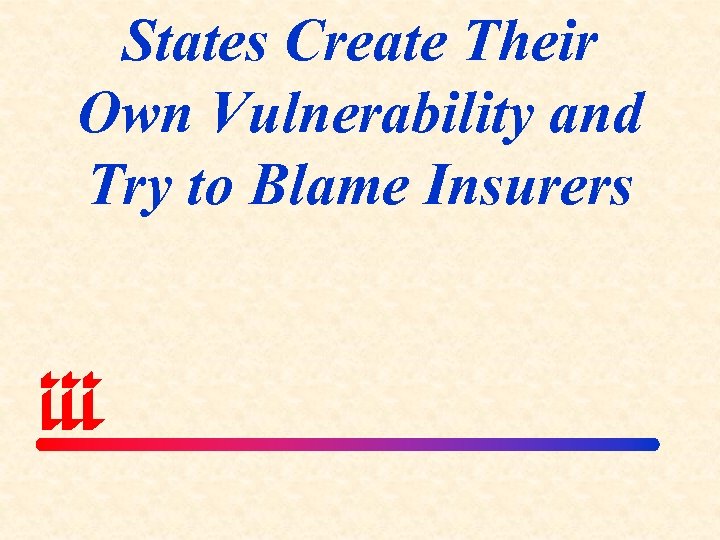 States Create Their Own Vulnerability and Try to Blame Insurers

iii